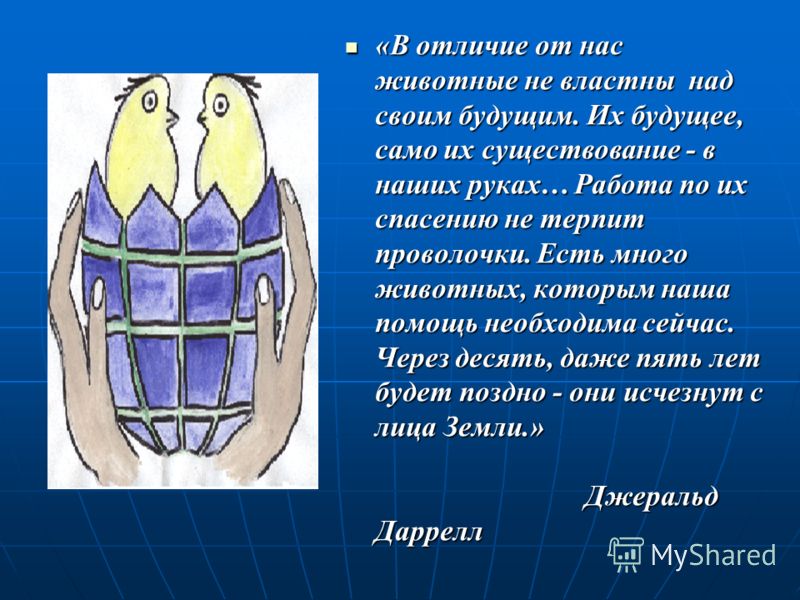 «В отличие от нас животные не властны над своим будущим. Их будущее, само их существование - в наших руках… Работа по их спасению не терпит проволочки. Есть много животных, которым наша помощь необходима сейчас. Через десять, даже пять лет будет поздно - они исчезнут с лица Земли.»

Джеральд Даррелл

MyShared